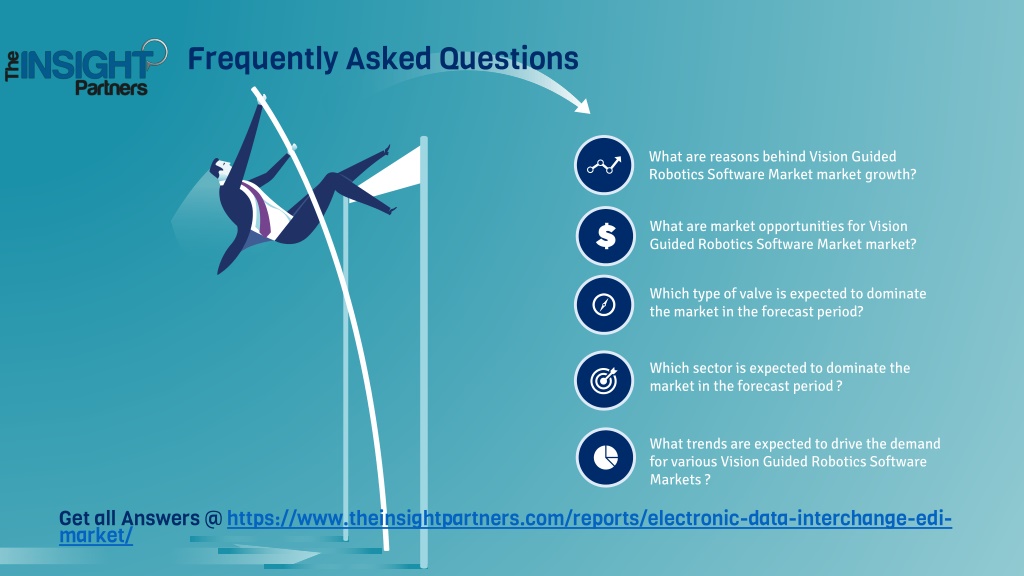 The INSIGHT Partners

Frequently Asked Questions

What are reasons behind Vision Guided Robotics Software Market market growth?

What are market opportunities for Vision Guided Robotics Software Market market?

Which type of valve is expected to dominate the market in the forecast period?

Which sector is expected to dominate the market in the forecast period ?

What trends are expected to drive the demand for various Vision Guided Robotics Software Markets ?

Get all Answers @ https://www.theinsightpartners.com/reports/electronic-data-interchange-edi-market/